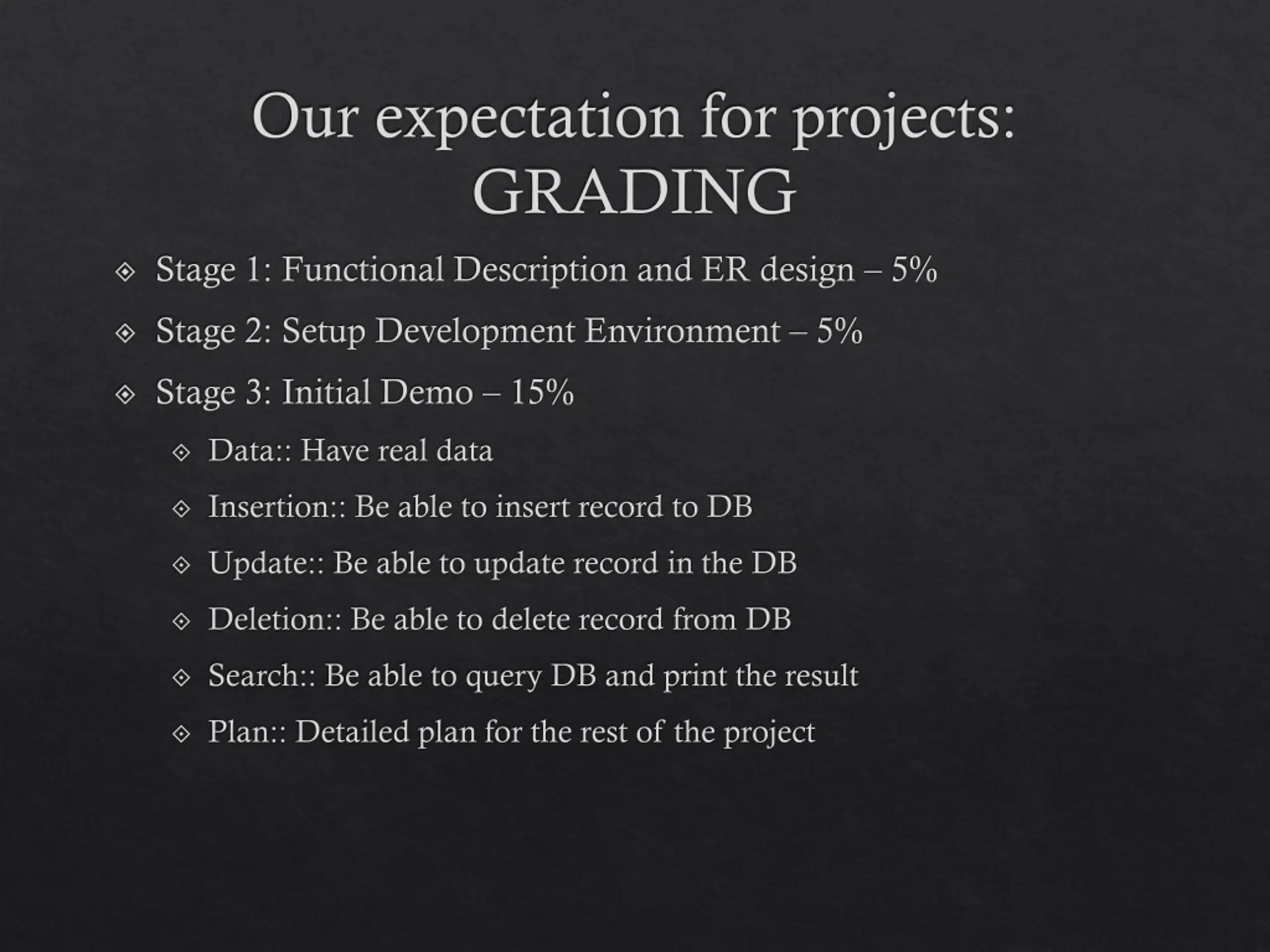 Our expectation for projects: GRADING

Stage 1: Functional Description and ER design – 5%

Stage 2: Setup Development Environment – 5%

Stage 3: Initial Demo – 15%

Data:: Have real data

Insertion:: Be able to insert record to DB

Update:: Be able to update record in the DB

Deletion:: Be able to delete record from DB

Search:: Be able to query DB and print the result

Plan:: Detailed plan for the rest of the project